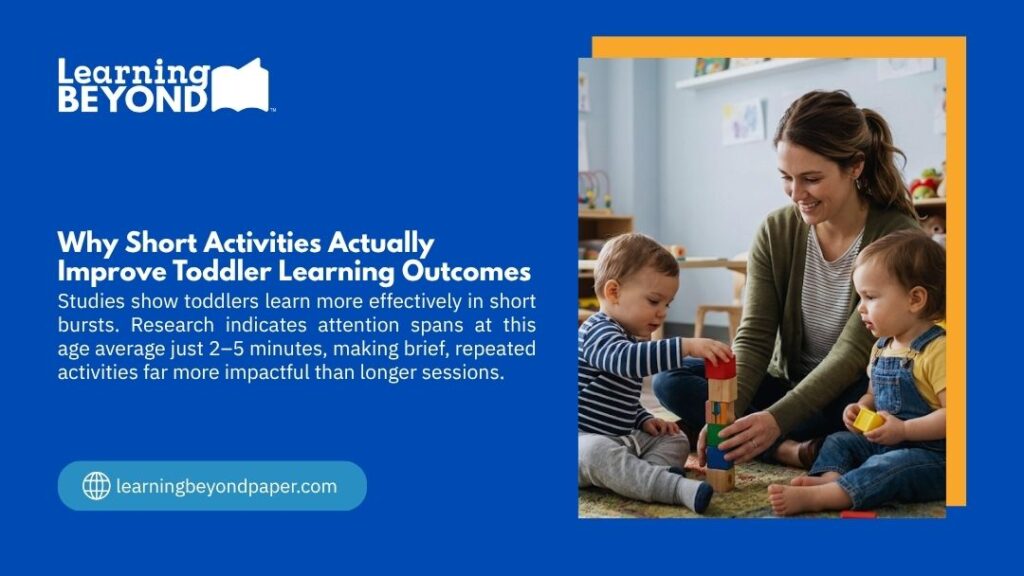 Learning BEYOND™

Why Short Activities Actually Improve Toddler Learning Outcomes

Studies show toddlers learn more effectively in short bursts. Research indicates attention spans at this age average just 2–5 minutes, making brief, repeated activities far more impactful than longer sessions.

learningbeyondpaper.com